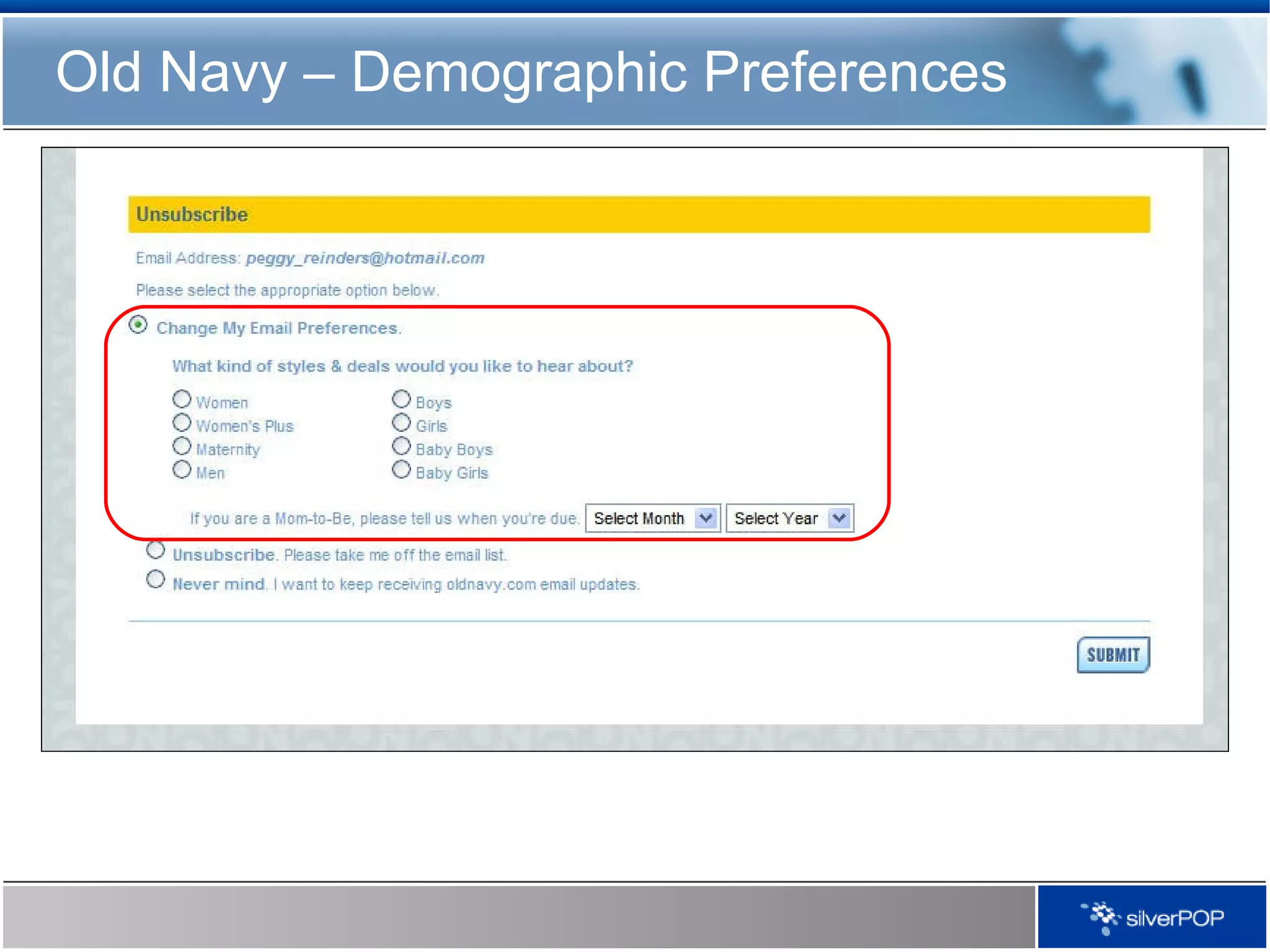 Old Navy – Demographic Preferences

Unsubscribe

Email Address: peggy_reinders@hotmail.com

Please select the appropriate option below.

Change My Email Preferences.

What kind of styles & deals would you like to hear about?

Women
Women's Plus
Maternity
Men

Boys
Girls
Baby Boys
Baby Girls

If you are a Mom-to-Be, please tell us when you're due. Select Month Select Year

Unsubscribe. Please take me off the email list.

Never mind. I want to keep receiving oldnavy.com email updates.

SUBMIT

silverPOP